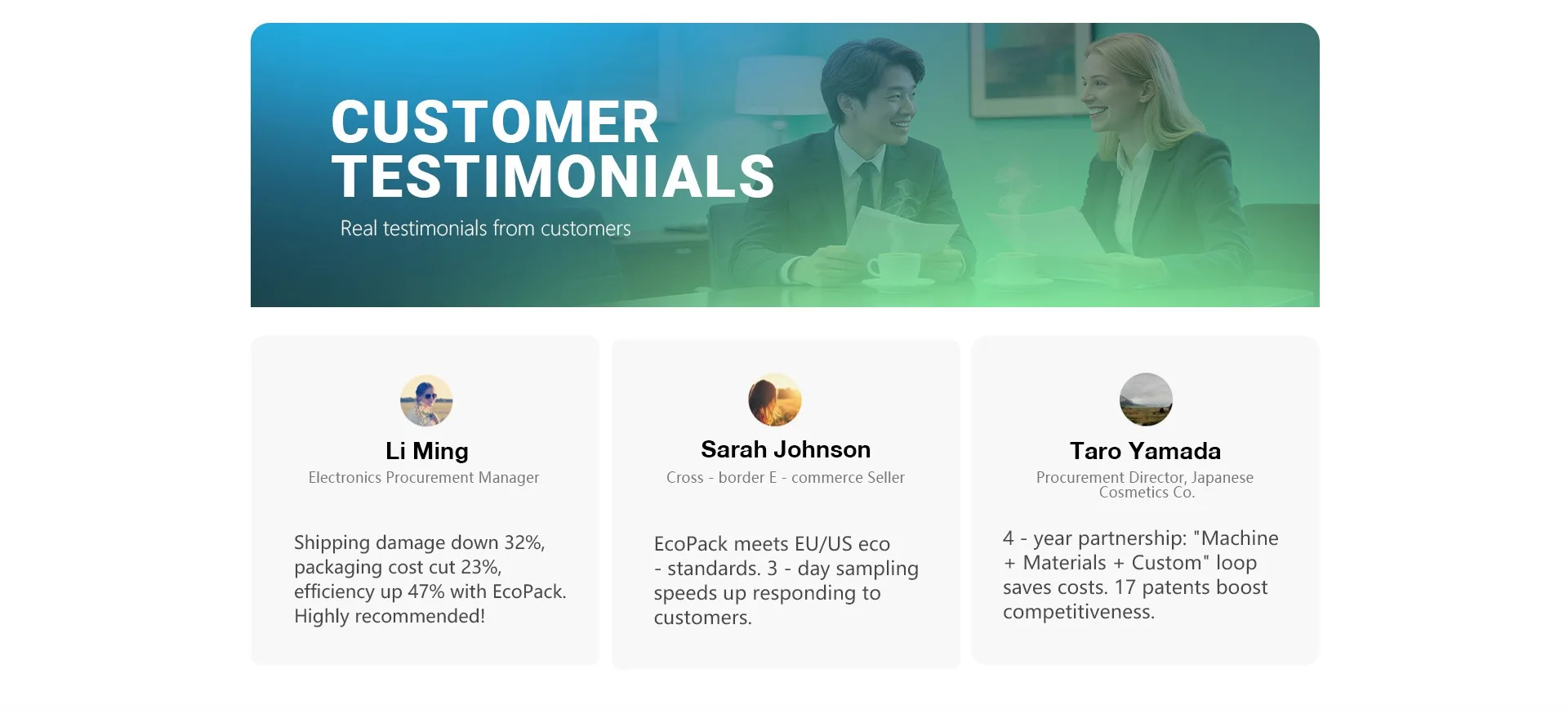 CUSTOMER TESTIMONIALS

Real testimonials from customers

Li Ming

Electronics Procurement Manager

Shipping damage down 32%, packaging cost cut 23%, efficiency up 47% with EcoPack. Highly recommended!

Sarah Johnson

Cross - border E - commerce Seller

EcoPack meets EU/US eco - standards. 3 - day sampling speeds up responding to customers.

Taro Yamada

Procurement Director, Japanese Cosmetics Co.

4 - year partnership: "Machine + Materials + Custom" loop saves costs. 17 patents boost competitiveness.